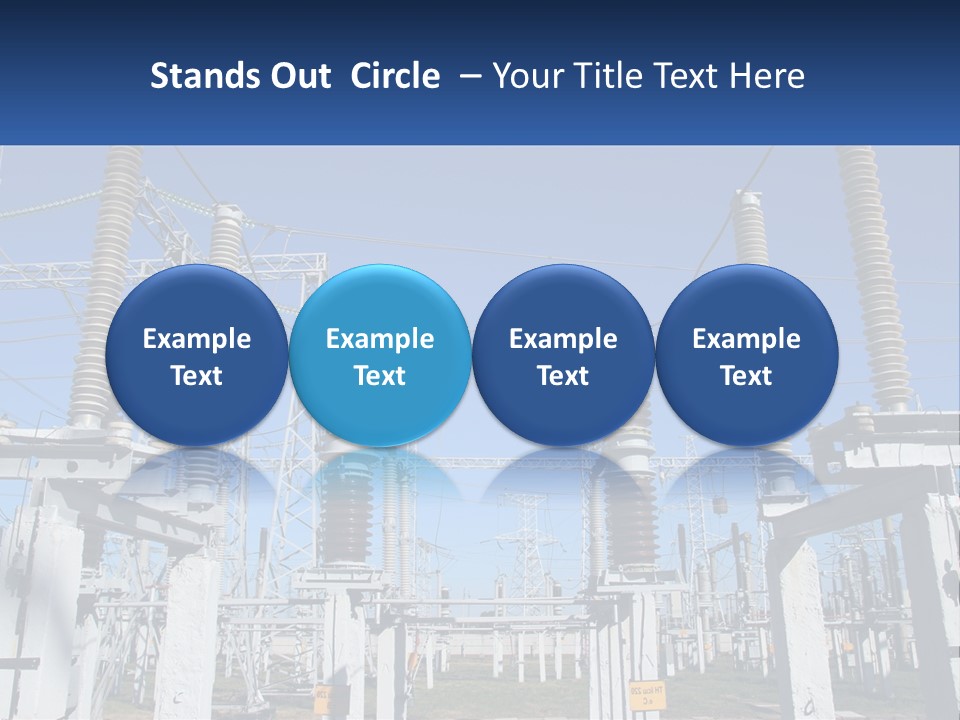 Stands Out Circle – Your Title Text Here

Example Text

Example Text

Example Text

Example Text